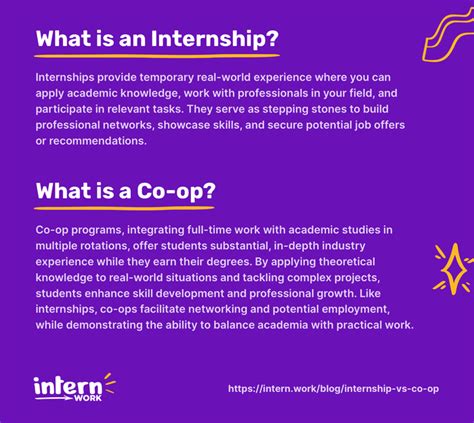 What is an Internship?

Internships provide temporary real-world experience where you can apply academic knowledge, work with professionals in your field, and participate in relevant tasks. They serve as stepping stones to build professional networks, showcase skills, and secure potential job offers or recommendations.

What is a Co-op?

Co-op programs, integrating full-time work with academic studies in multiple rotations, offer students substantial, in-depth industry experience while they earn their degrees. By applying theoretical knowledge to real-world situations and tackling complex projects, students enhance skill development and professional growth. Like internships, co-ops facilitate networking and potential employment, while demonstrating the ability to balance academia with practical work.

intern WORK

https://intern.work/blog/internship-vs-co-op